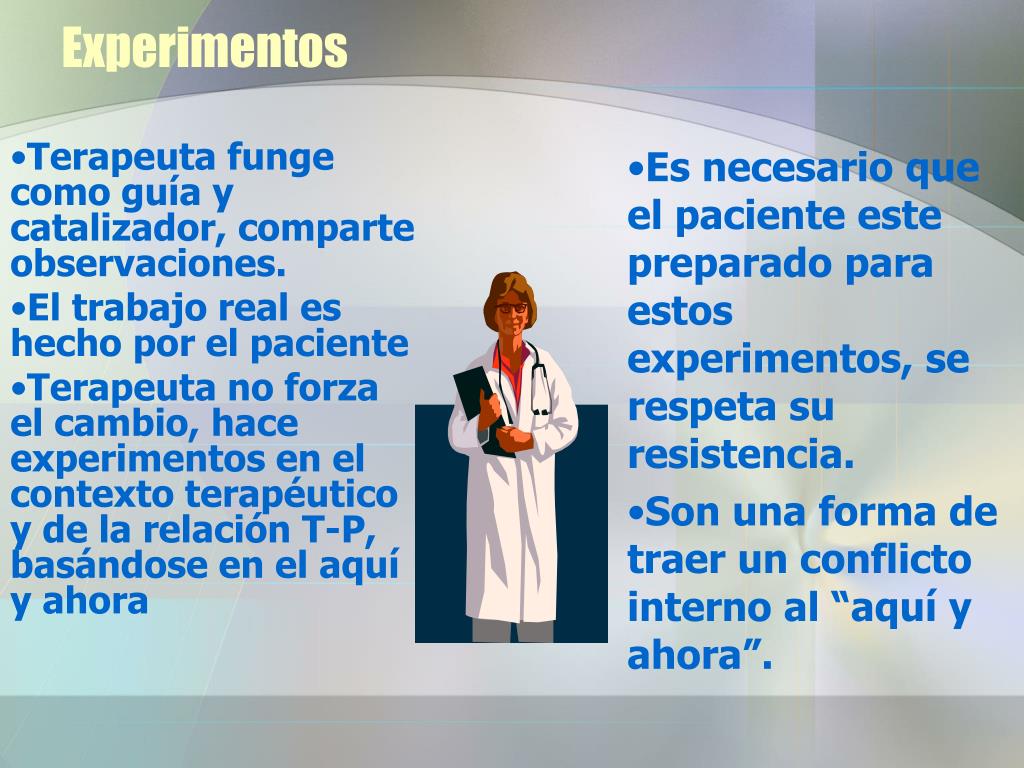 Experimentos

•Terapeuta funge como guía y catalizador, comparte observaciones.
•El trabajo real es hecho por el paciente
•Terapeuta no forza el cambio, hace experimentos en el contexto terapéutico y de la relación T-P, basándose en el aquí y ahora

•Es necesario que el paciente este preparado para estos experimentos, se respeta su resistencia.
•Son una forma de traer un conflicto interno al “aquí y ahora”.